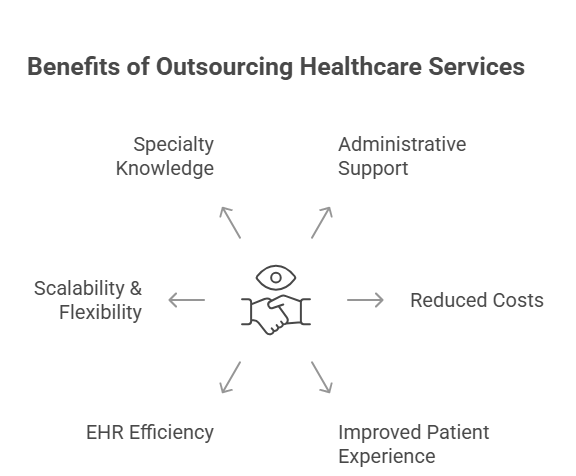 Benefits of Outsourcing Healthcare Services

Specialty Knowledge

Administrative Support

Scalability & Flexibility

Reduced Costs

EHR Efficiency

Improved Patient Experience